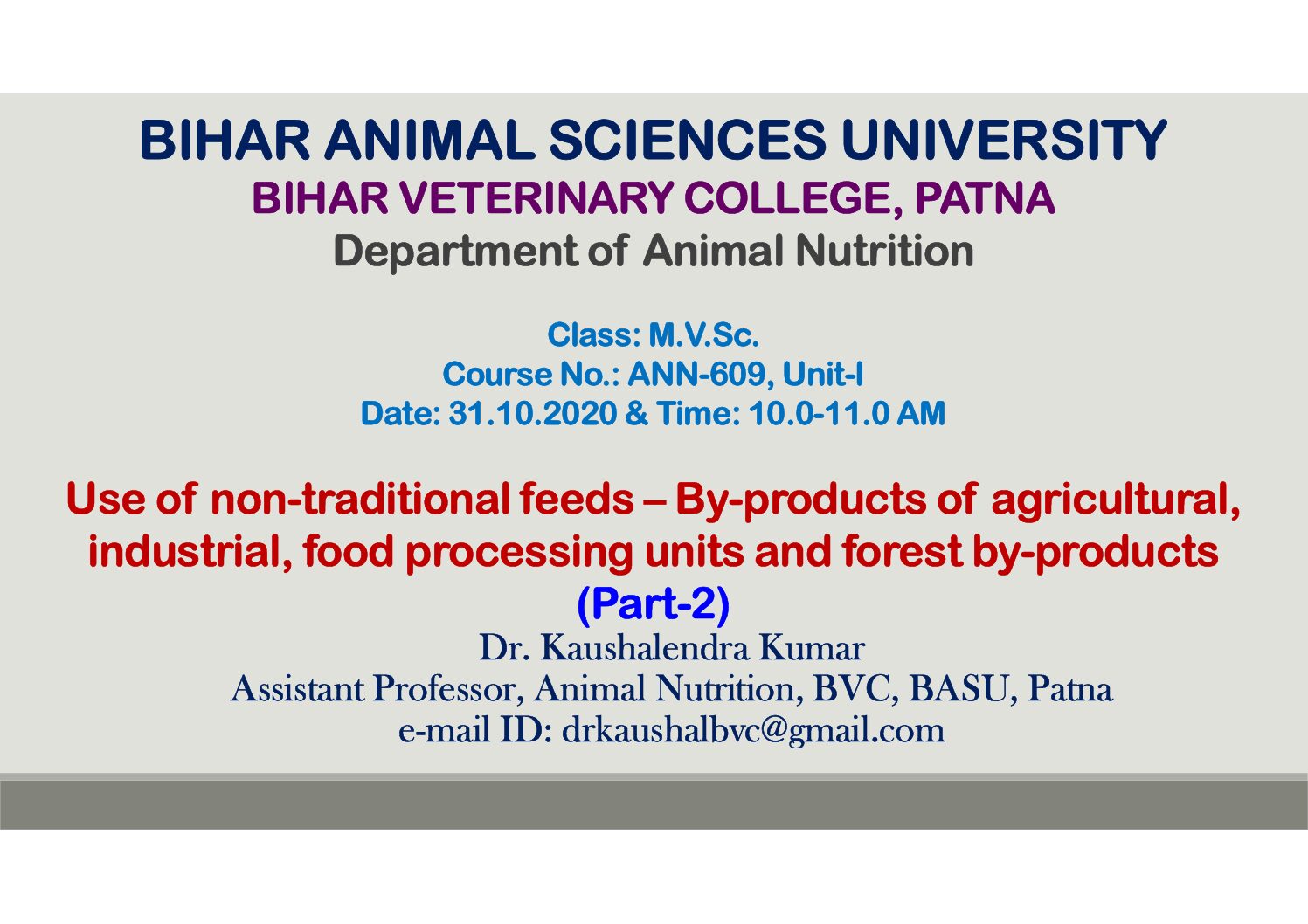 BIHAR ANIMAL SCIENCES UNIVERSITY
BIHAR VETERINARY COLLEGE, PATNA
Department of Animal Nutrition

Class: M.V.Sc.
Course No.: ANN-609, Unit-I
Date: 31.10.2020 & Time: 10.0-11.0 AM

Use of non-traditional feeds – By-products of agricultural, industrial, food processing units and forest by-products
(Part-2)
Dr. Kaushalendra Kumar
Assistant Professor, Animal Nutrition, BVC, BASU, Patna
e-mail ID: drkaushalbvc@gmail.com